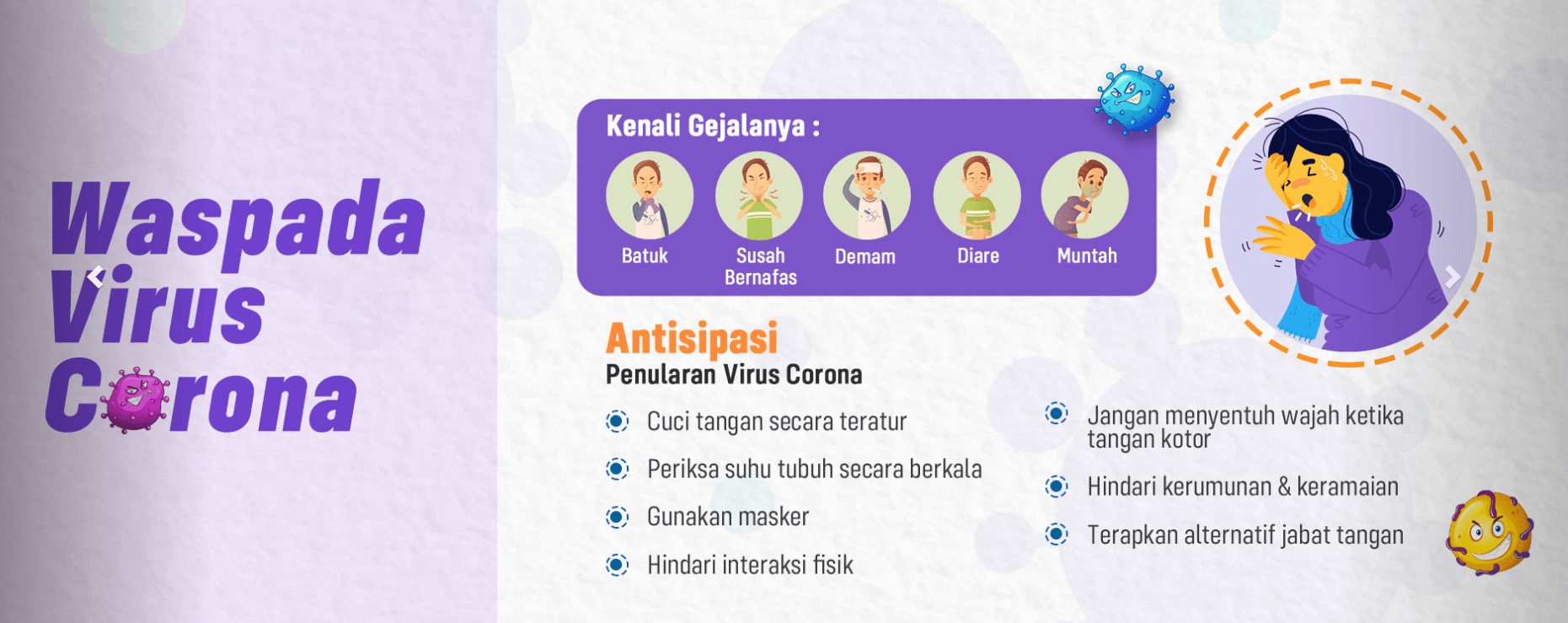 Waspada Virus Corona

Kenali Gejalanya :

Batuk

Susah Bernafas

Demam

Diare

Muntah

Antisipasi
Penularan Virus Corona

Cuci tangan secara teratur

Periksa suhu tubuh secara berkala

Gunakan masker

Hindari interaksi fisik

Jangan menyentuh wajah ketika tangan kotor

Hindari kerumunan & keramaian

Terapkan alternatif jabat tangan